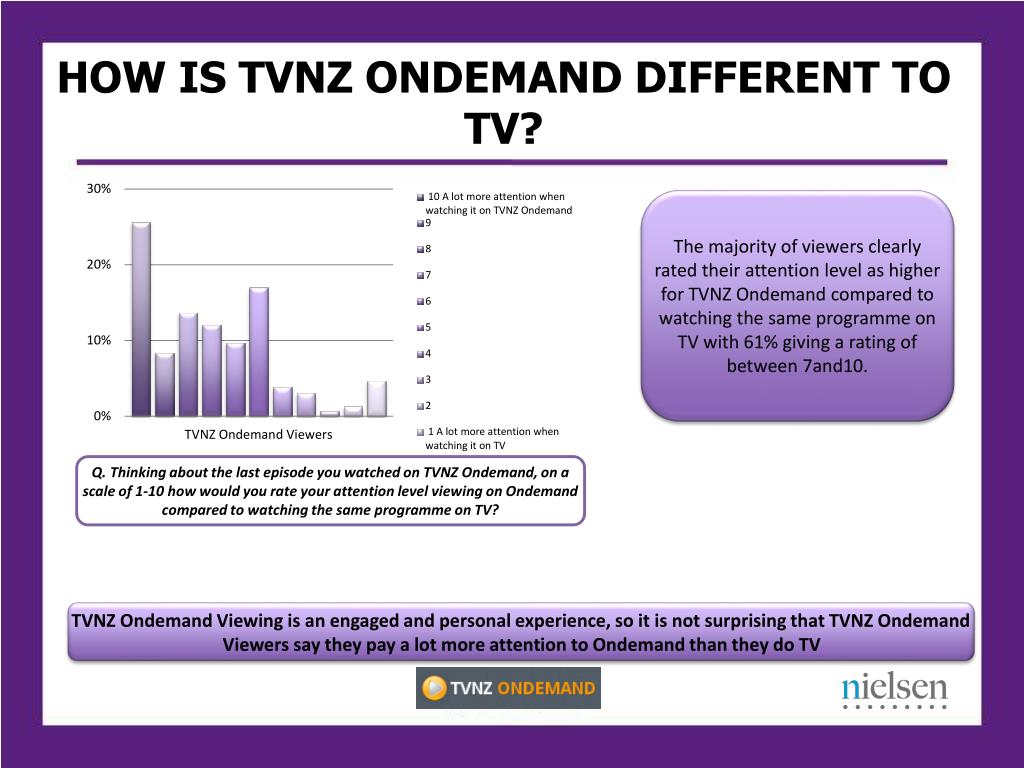 HOW IS TVNZ ONDEMAND DIFFERENT TO TV?

30%
20%
10%
0%
TVNZ Ondemand Viewers

10 A lot more attention when watching it on TVNZ Ondemand
9
8
7
6
5
4
3
2
1 A lot more attention when watching it on TV

The majority of viewers clearly rated their attention level as higher for TVNZ Ondemand compared to watching the same programme on TV with 61% giving a rating of between 7and10.

Q. Thinking about the last episode you watched on TVNZ Ondemand, on a scale of 1-10 how would you rate your attention level viewing on Ondemand compared to watching the same programme on TV?

TVNZ Ondemand Viewing is an engaged and personal experience, so it is not surprising that TVNZ Ondemand Viewers say they pay a lot more attention to Ondemand than they do TV

TVNZ ONDEMAND

nielsen